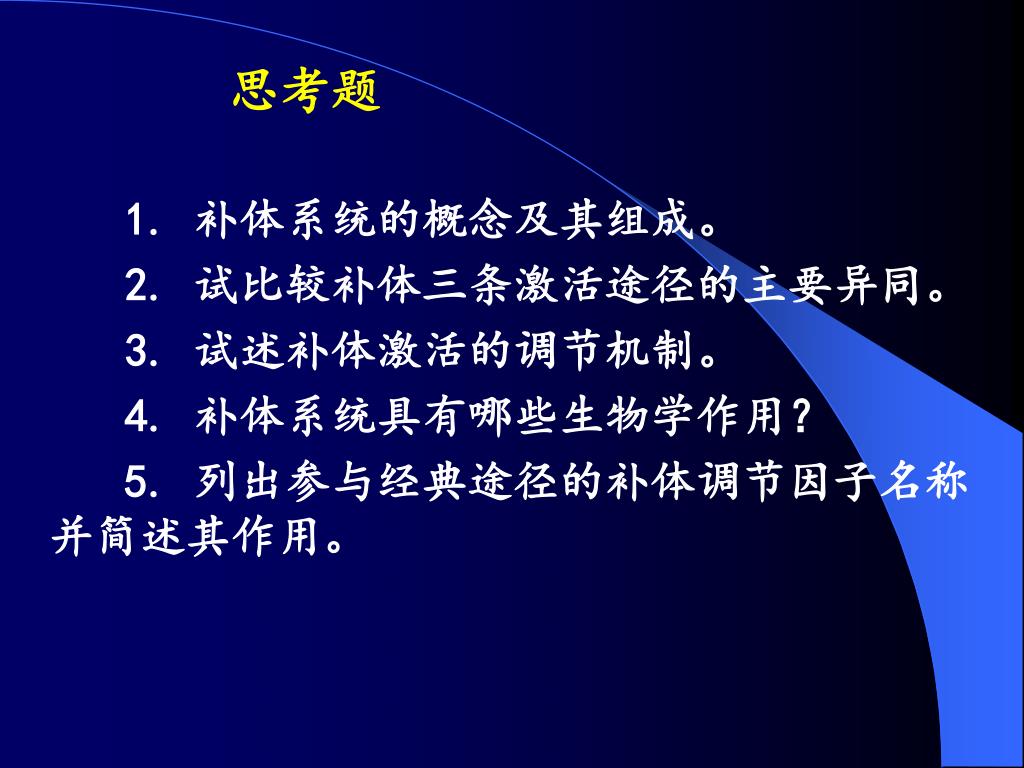 思考题

1. 补体系统的概念及其组成。

2. 试比较补体三条激活途径的主要异同。

3. 试述补体激活的调节机制。

4. 补体系统具有哪些生物学作用?

5. 列出参与经典途径的补体调节因子名称并简述其作用。